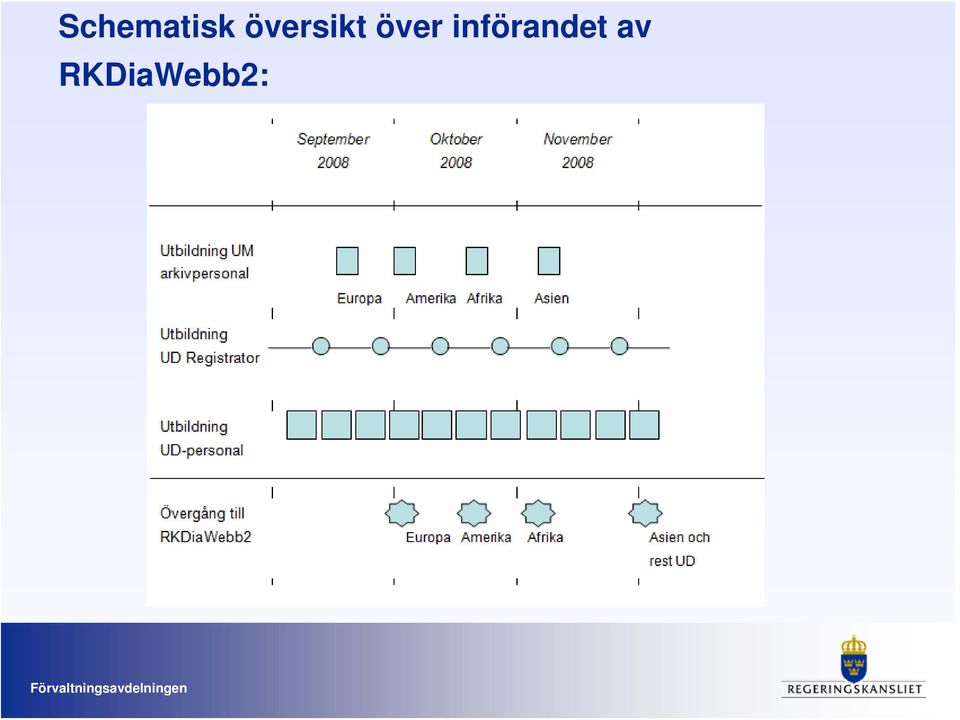 Schematisk översikt över införandet av RKDiaWebb2:

September 2008
Oktober 2008
November 2008

Utbildning UM arkivpersonal
Europa
Amerika
Afrika
Asien

Utbildning UD Registrator

Utbildning UD-personal

Övergång till RKDiaWebb2
Europa
Amerika
Afrika
Asien och rest UD

Förvaltningsavdelningen

REGERINGSKANSLIET